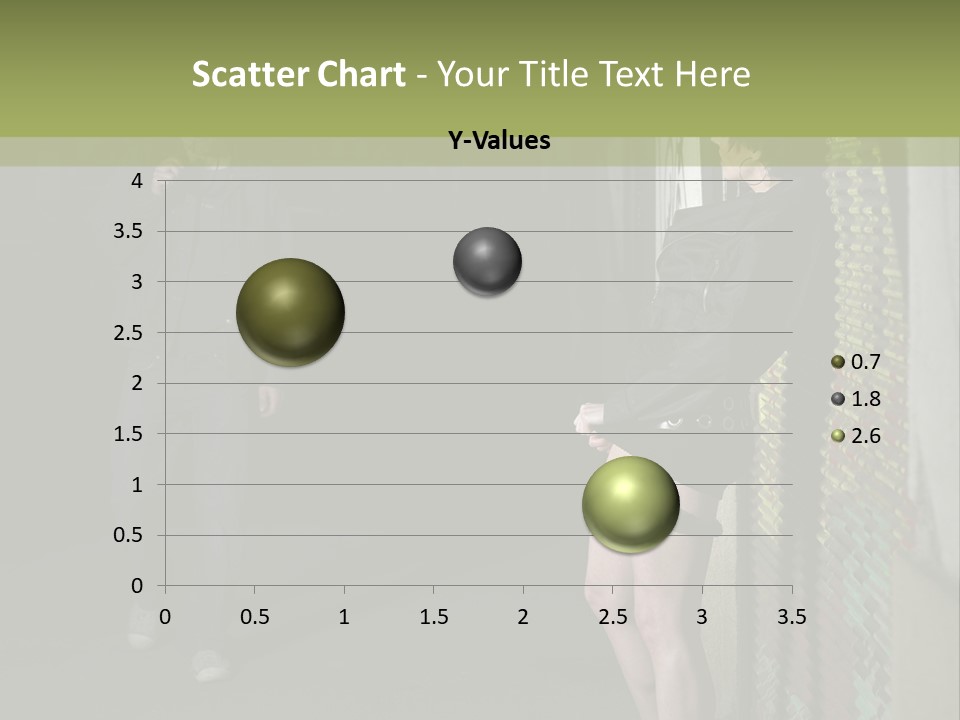 Scatter Chart - Your Title Text Here

Y-Values

4
3.5
3
2.5
2
1.5
1
0.5
0

0 0.5 1 1.5 2 2.5 3 3.5

0.7
1.8
2.6